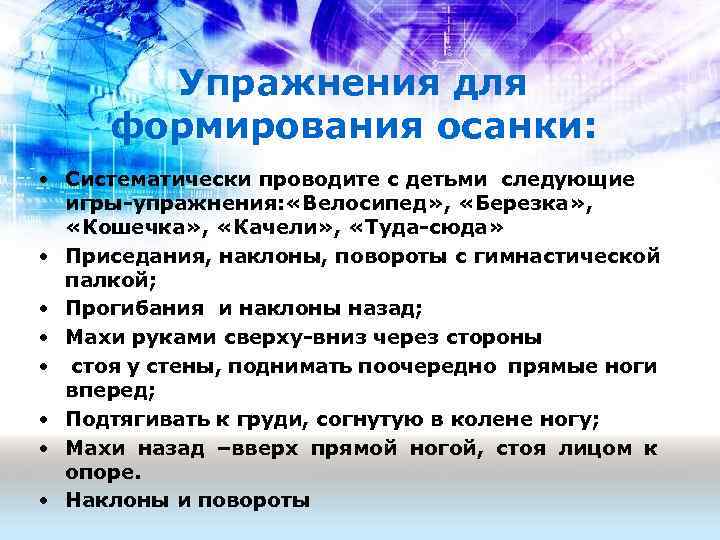 Упражнения для формирования осанки:

• Систематически проводите с детьми следующие игры-упражнения:«Велосипед», «Березка», «Кошечка», «Качели», «Туда-сюда»
• Приседания, наклоны, повороты с гимнастической палкой;
• Прогибания и наклоны назад;
• Махи руками сверху-вниз через стороны
• стоя у стены, поднимать поочередно прямые ноги вперед;
• Подтягивать к груди, согнутую в колене ногу;
• Махи назад –вверх прямой ногой, стоя лицом к опоре.
• Наклоны и повороты